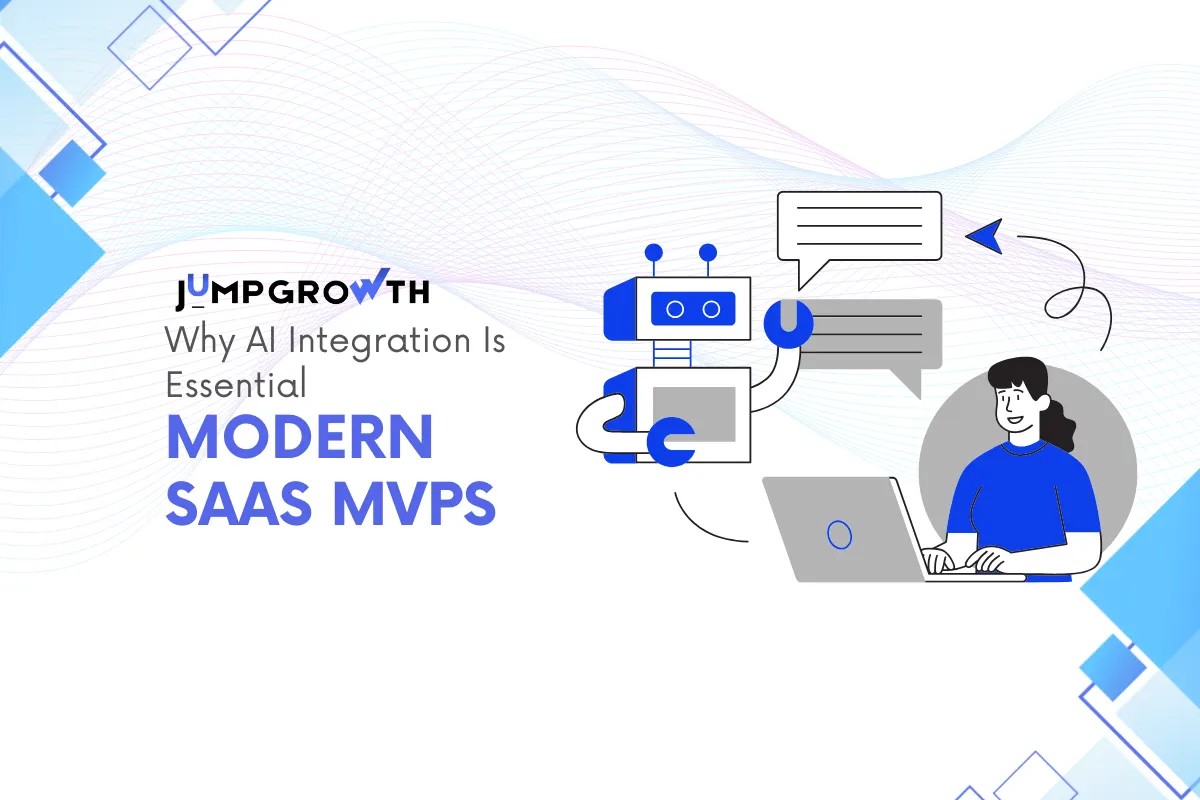 JUMPGROWTH

Why AI Integration Is Essential

MODERN SAAS MVPS